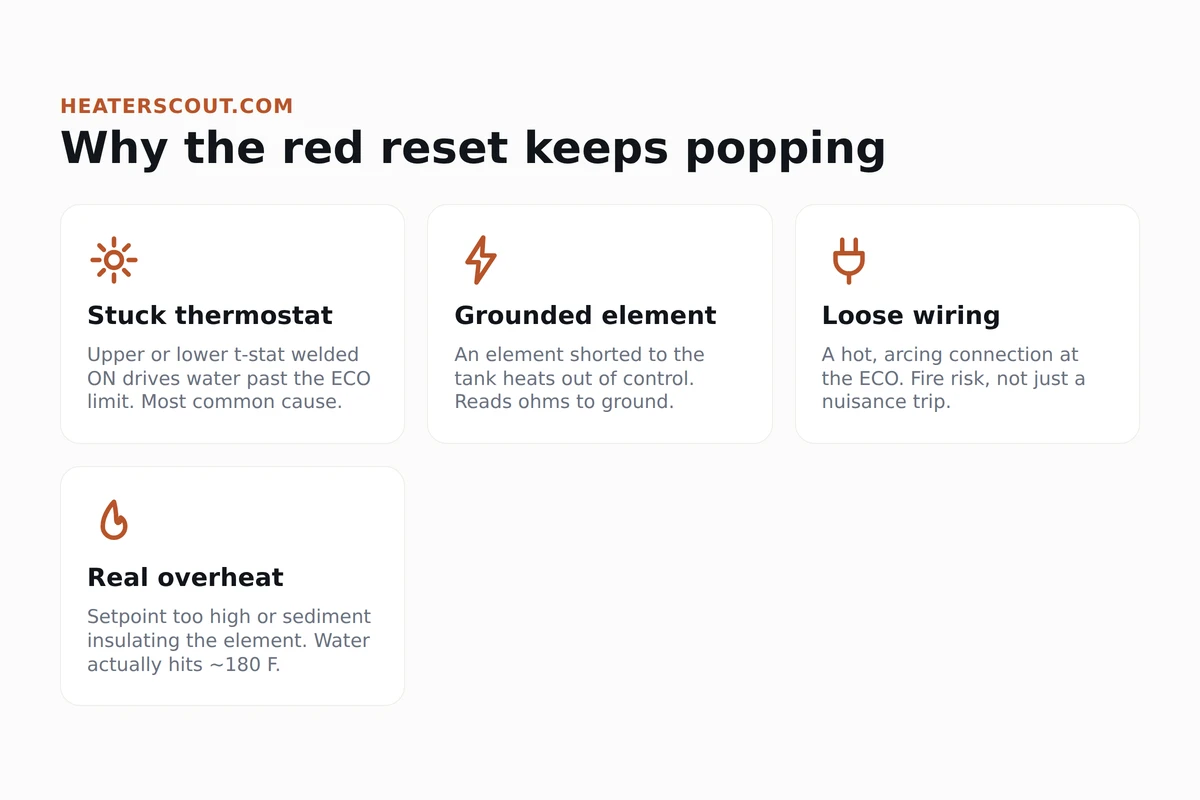 HEATERSCOUT.COM

Why the red reset keeps popping

Stuck thermostat

Upper or lower t-stat welded ON drives water past the ECO limit. Most common cause.

Grounded element

An element shorted to the tank heats out of control. Reads ohms to ground.

Loose wiring

A hot, arcing connection at the ECO. Fire risk, not just a nuisance trip.

Real overheat

Setpoint too high or sediment insulating the element. Water actually hits ~180 F.